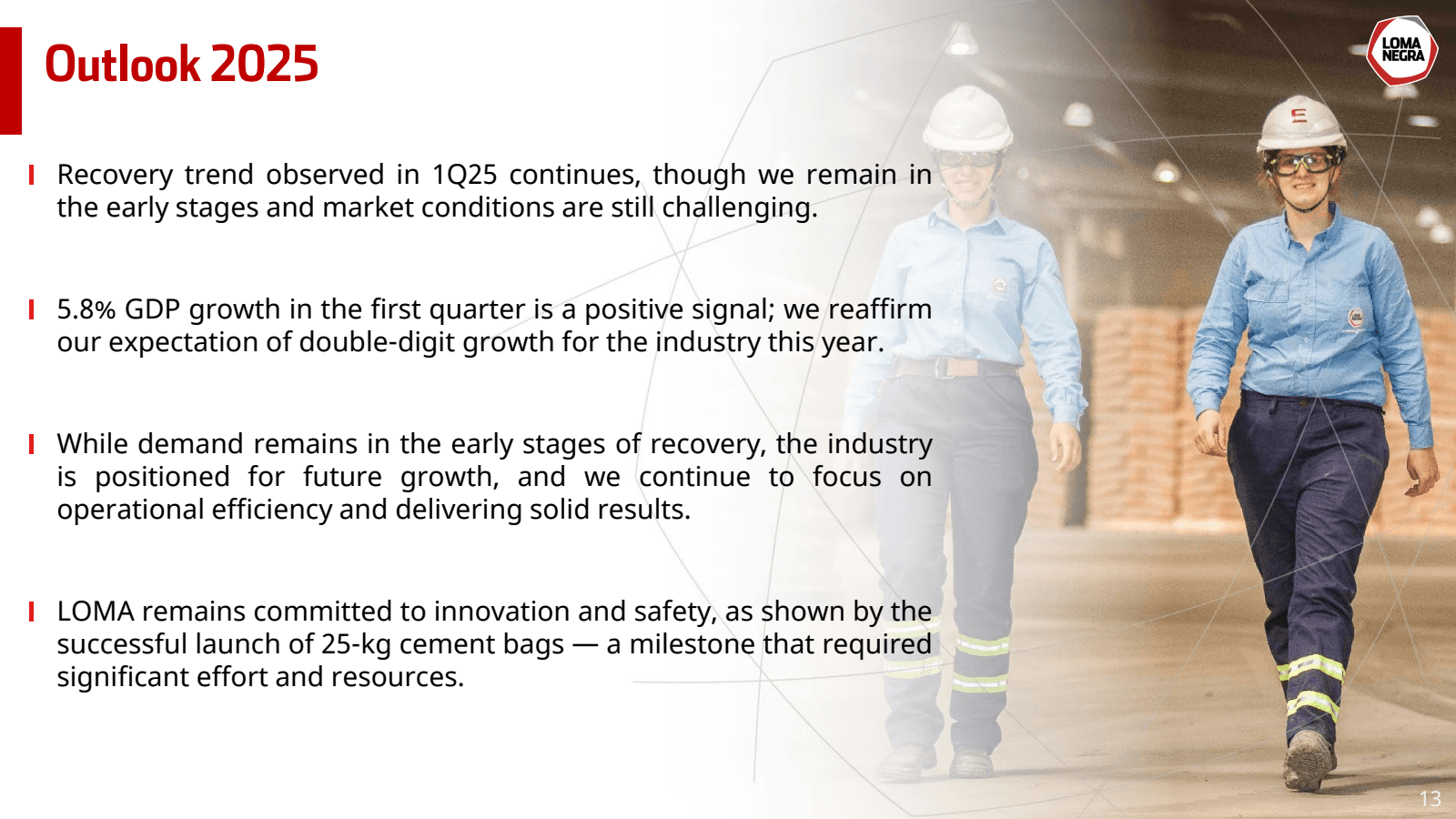 Outlook 2025

LOMA NEGRA

Recovery trend observed in 1Q25 continues, though we remain in the early stages and market conditions are still challenging.

5.8% GDP growth in the first quarter is a positive signal; we reaffirm our expectation of double-digit growth for the industry this year.

While demand remains in the early stages of recovery, the industry is positioned for future growth, and we continue to focus on operational efficiency and delivering solid results.

LOMA remains committed to innovation and safety, as shown by the successful launch of 25-kg cement bags — a milestone that required significant effort and resources.

13